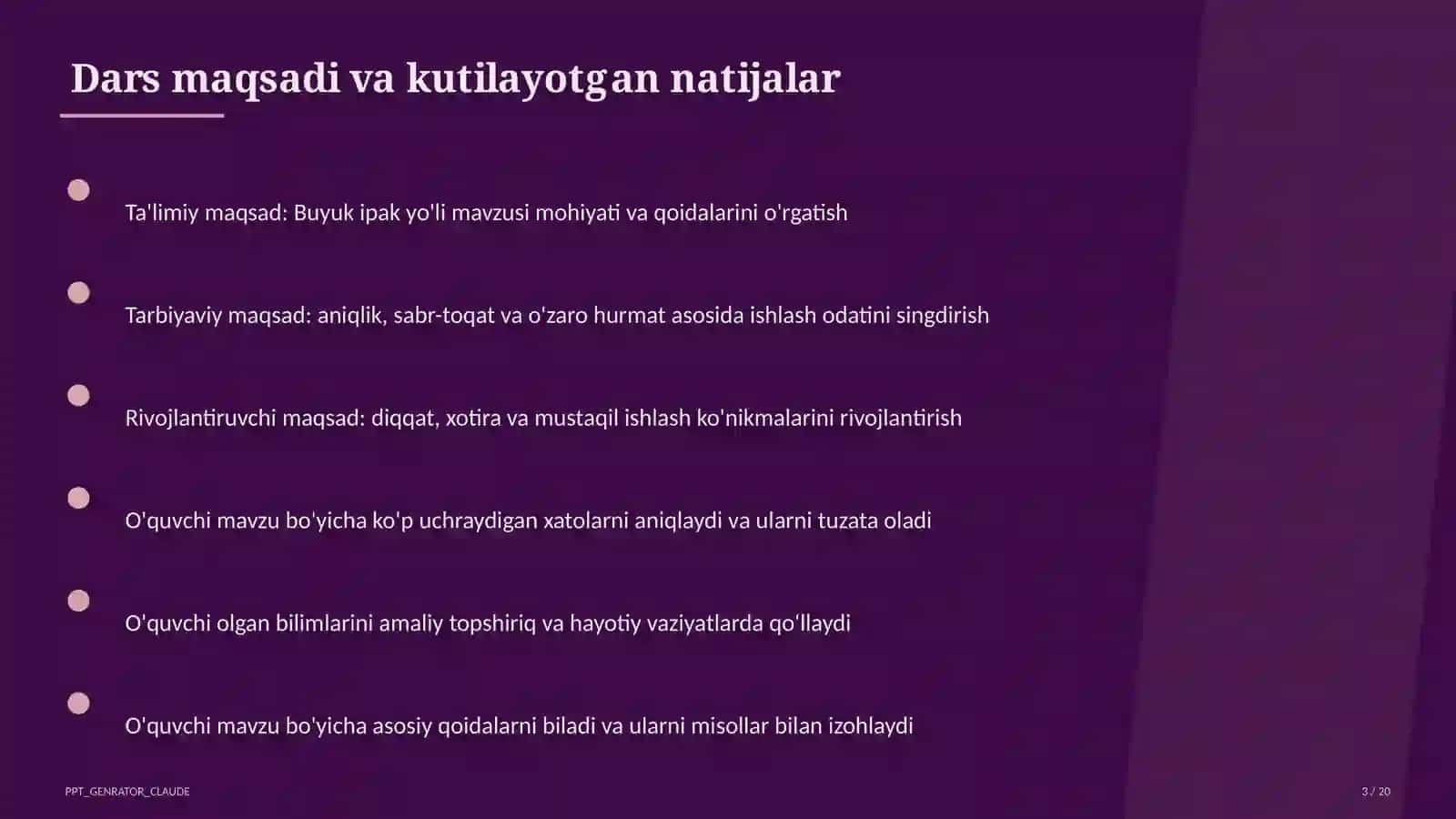 Dars maqsadi va kutilayotgan natijalar

Ta'limiy maqsad: Buyuk ipak yo'li mavzusi mohiyati va qoidalarini o'rgatish

Tarbiyaviy maqsad: aniqlik, sabr-toqat va o'zaro hurmat asosida ishlash odatini singdirish

Rivojlantiruvchi maqsad: diqqat, xotira va mustaqil ishlash ko'nikmalarini rivojlantirish

O'quvchi mavzu bo'yicha ko'p uchraydigan xatolarni aniqlaydi va ularni tuzata oladi

O'quvchi olgan bilimlarini amaliy topshiriq va hayotiy vaziyatlarda qo'llaydi

O'quvchi mavzu bo'yicha asosiy qoidalarni biladi va ularni misollar bilan izohlaydi

PPT_GENRATOR_CLAUDE

3 / 20